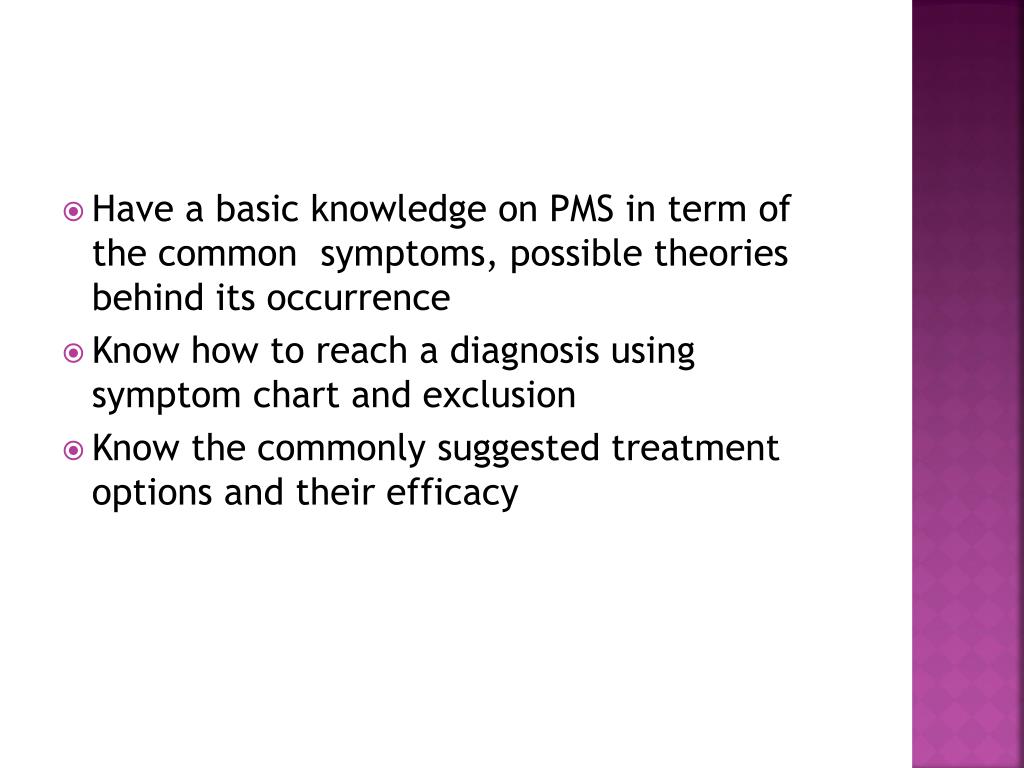 Have a basic knowledge on PMS in term of the common  symptoms, possible theories behind its occurrence

Know how to reach a diagnosis using symptom chart and exclusion

Know the commonly suggested treatment options and their efficacy